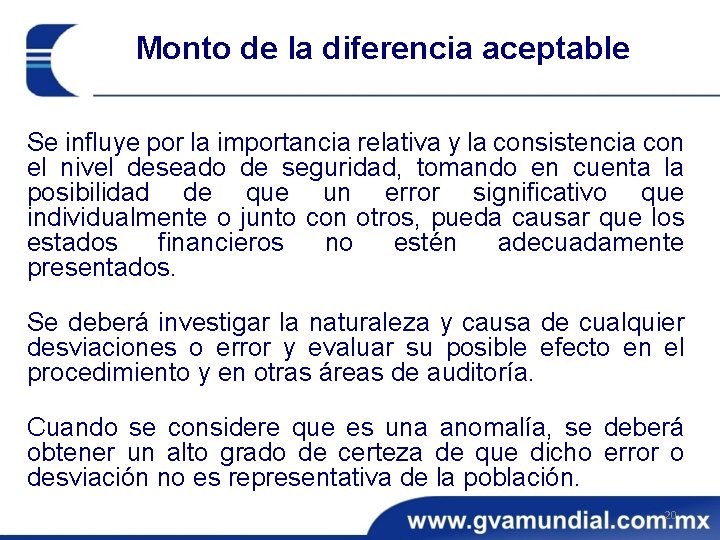 Monto de la diferencia aceptable

Se influye por la importancia relativa y la consistencia con el nivel deseado de seguridad, tomando en cuenta la posibilidad de que un error significativo que individualmente o junto con otros, pueda causar que los estados financieros no estén adecuadamente presentados.

Se deberá investigar la naturaleza y causa de cualquier desviaciones o error y evaluar su posible efecto en el procedimiento y en otras áreas de auditoría.

Cuando se considere que es una anomalía, se deberá obtener un alto grado de certeza de que dicho error o desviación no es representativa de la población.

20

www.gvamundial.com.mx